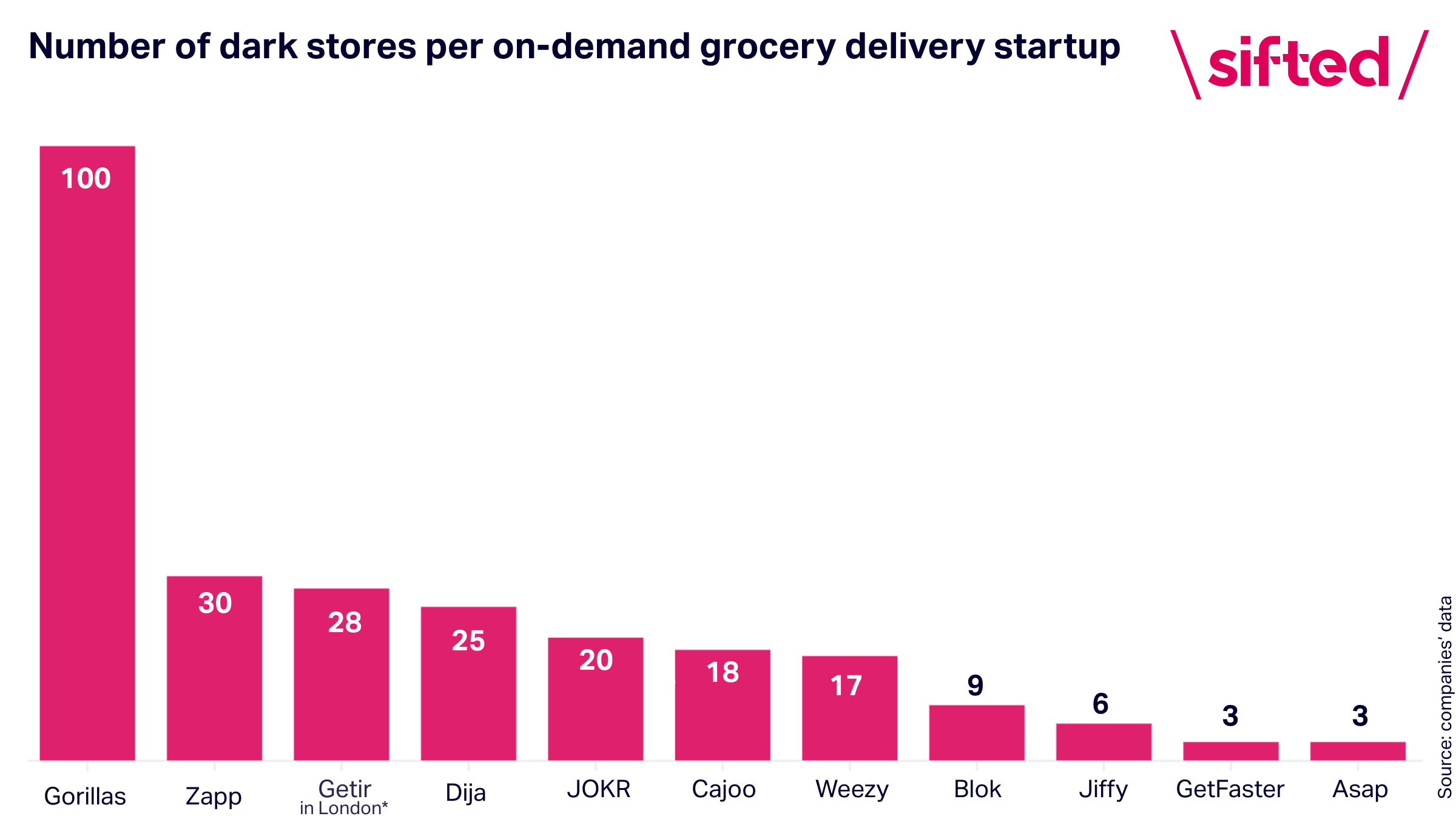 Number of dark stores per on-demand grocery delivery startup

\sifted/

100
30
28
25
20
18
17
9
6
3
3

Gorillas
Zapp
Getir
in London*
Dija
JOKR
Cajoo
Weezy
Blok
Jiffy
GetFaster
Asap

Source: companies' data